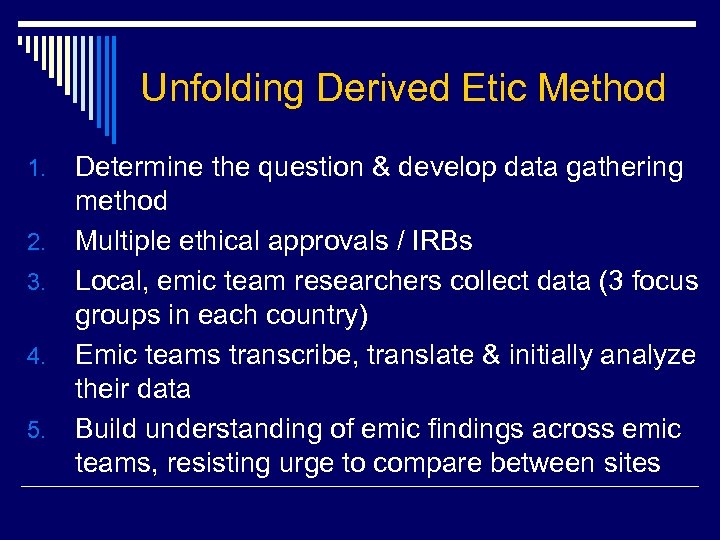 Unfolding Derived Etic Method

1. Determine the question & develop data gathering method
2. Multiple ethical approvals / IRBs
3. Local, emic team researchers collect data (3 focus groups in each country)
4. Emic teams transcribe, translate & initially analyze their data
5. Build understanding of emic findings across emic teams, resisting urge to compare between sites